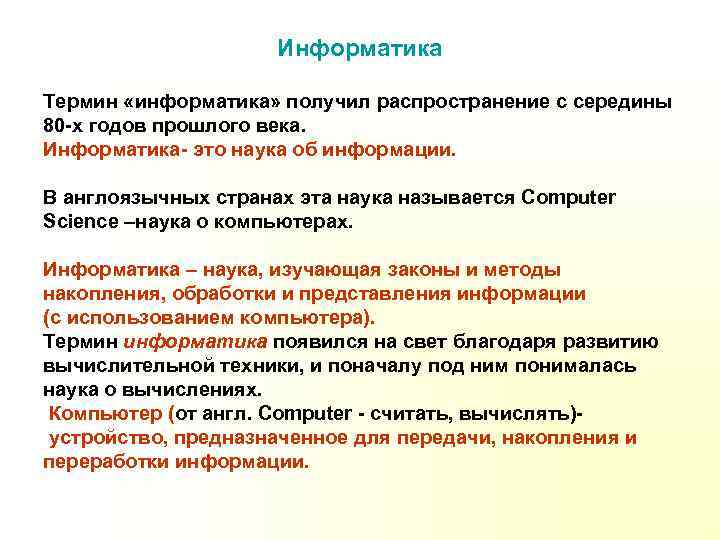 Информатика

Термин «информатика» получил распространение с середины 80-х годов прошлого века.
Информатика- это наука об информации.

В англоязычных странах эта наука называется Computer Science –наука о компьютерах.

Информатика – наука, изучающая законы и методы накопления, обработки и представления информации (с использованием компьютера).
Термин информатика появился на свет благодаря развитию вычислительной техники, и поначалу под ним понималась наука о вычислениях.
Компьютер (от англ. Computer - считать, вычислять)- устройство, предназначенное для передачи, накопления и переработки информации.